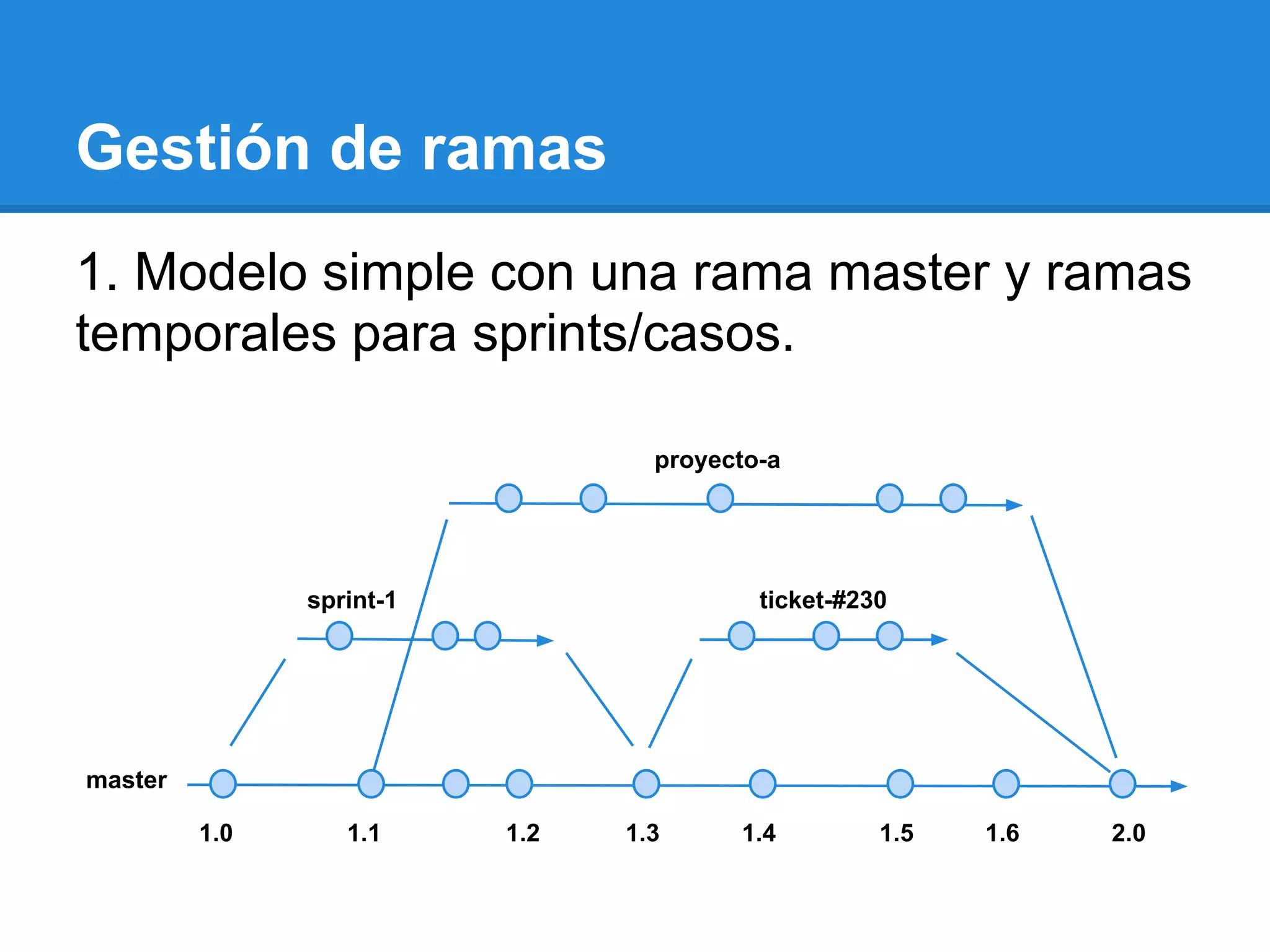 Gestión de ramas

1. Modelo simple con una rama master y ramas temporales para sprints/casos.

proyecto-a

sprint-1

ticket-#230

master

1.0 1.1 1.2 1.3 1.4 1.5 1.6 2.0